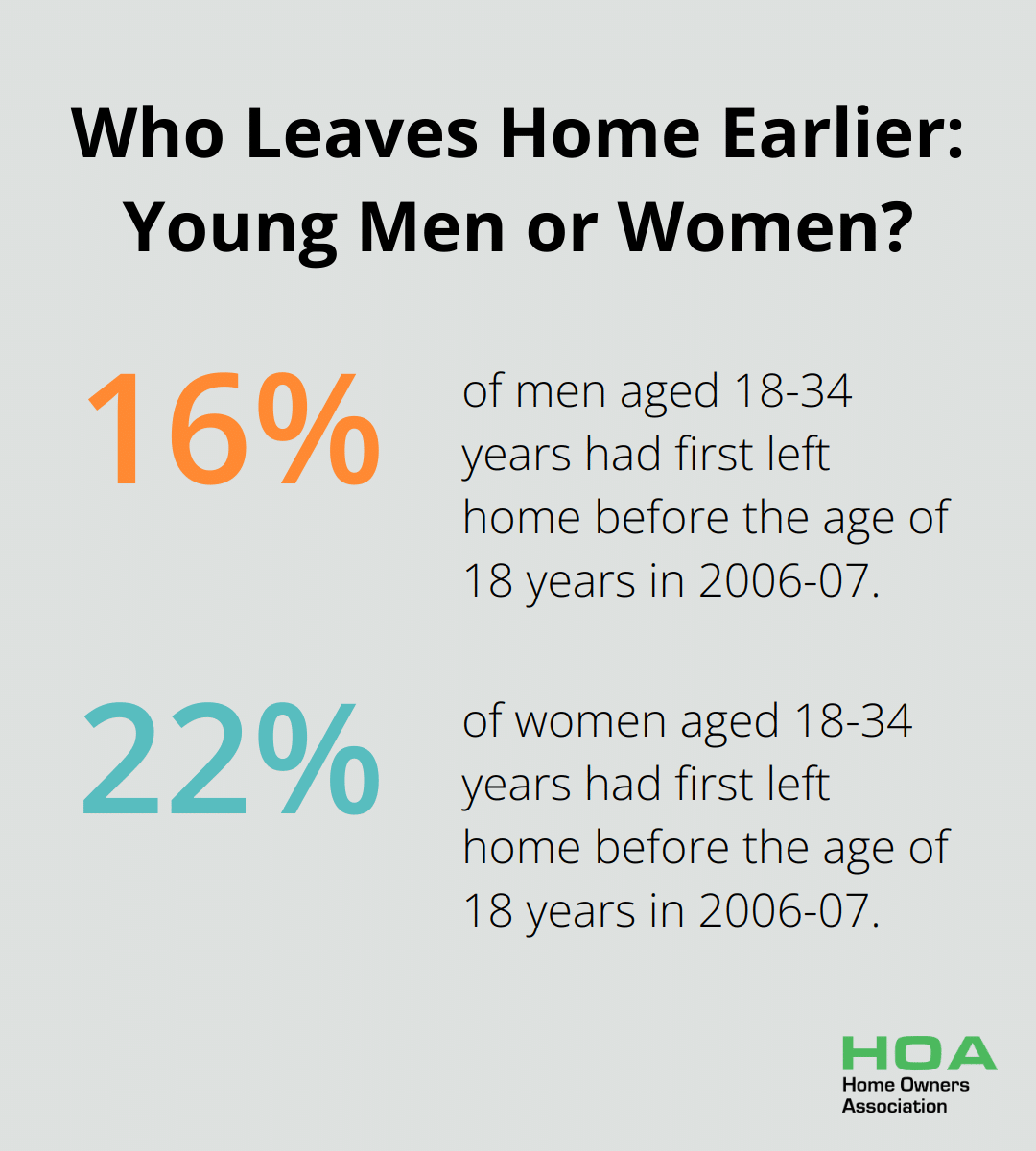 Who Leaves Home Earlier: Young Men or Women?

16%

of men aged 18-34 years had first left home before the age of 18 years in 2006-07.

22%

of women aged 18-34 years had first left home before the age of 18 years in 2006-07.

HOA
Home Owners Association